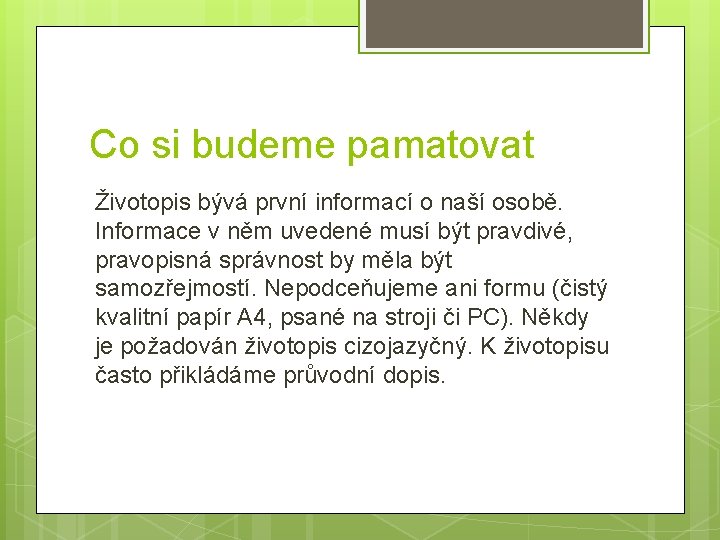 Co si budeme pamatovat

Životopis bývá první informací o naší osobě. Informace v něm uvedené musí být pravdivé, pravopisná správnost by měla být samozřejmostí. Nepodceňujeme ani formu (čistý kvalitní papír A4, psané na stroji či PC). Někdy je požadován životopis cizojazyčný. K životopisu často přikládáme průvodní dopis.